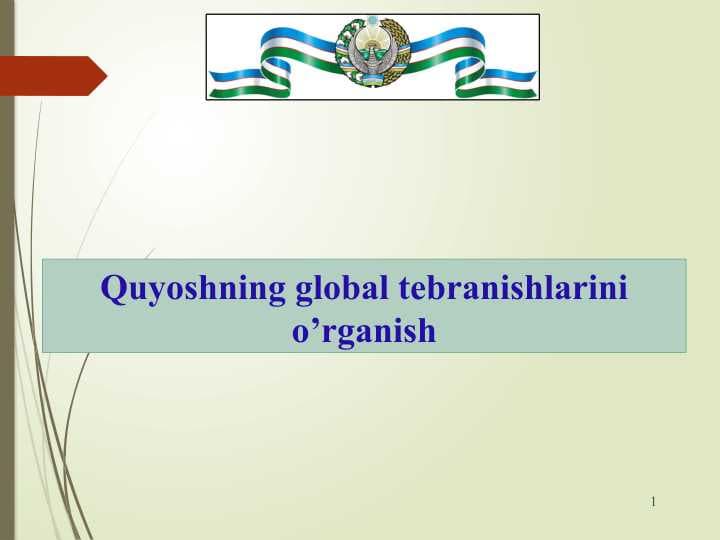 Quyoshning global tebranishlarini o’rganish

1